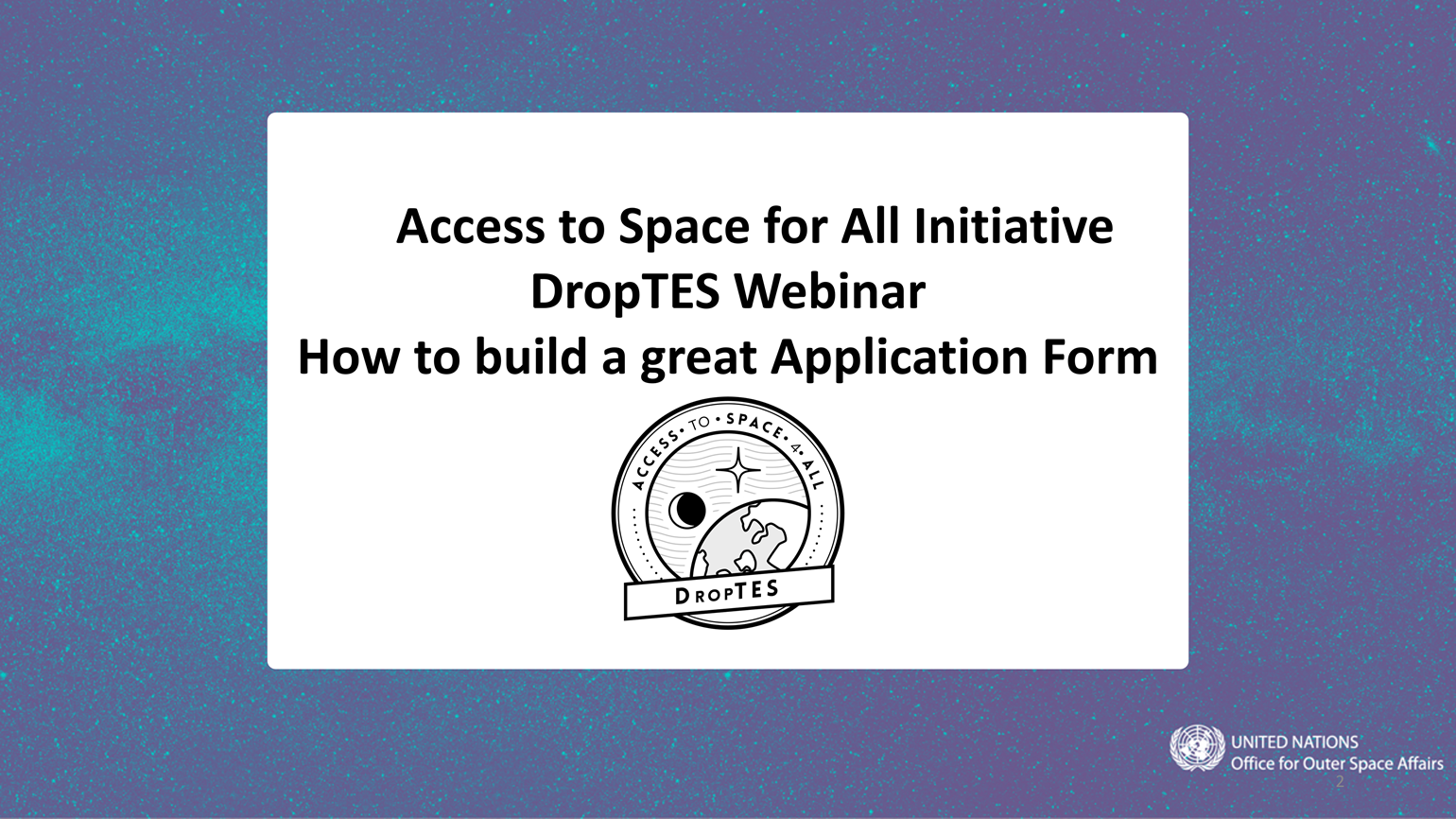 Access to Space for All Initiative
DropTES Webinar
How to build a great Application Form

ACCESS • TO • SPACE • 4 • ALL
DROPTES

UNITED NATIONS
Office for Outer Space Affairs

2